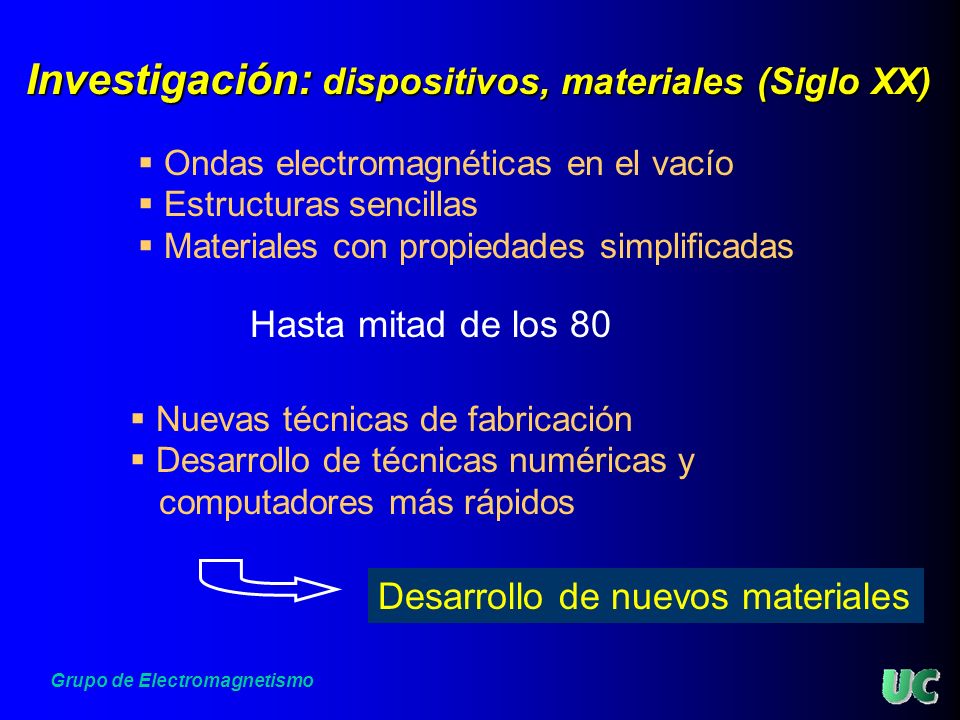 Investigación: dispositivos, materiales (Siglo XX)

▪ Ondas electromagnéticas en el vacío
▪ Estructuras sencillas
▪ Materiales con propiedades simplificadas

Hasta mitad de los 80

▪ Nuevas técnicas de fabricación
▪ Desarrollo de técnicas numéricas y computadores más rápidos

Desarrollo de nuevos materiales

Grupo de Electromagnetismo

UC